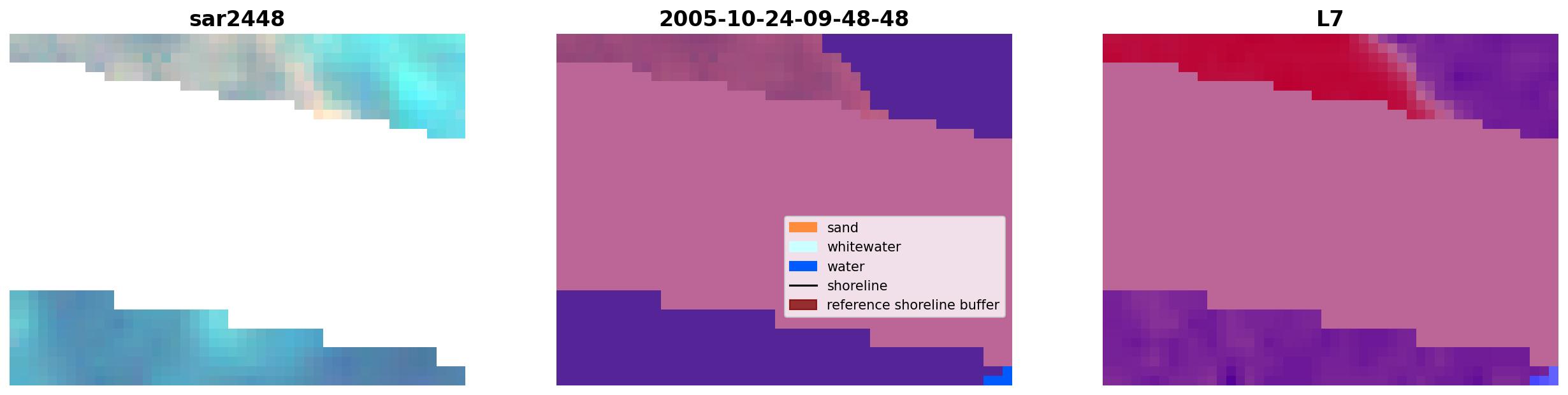 sar2448

2005-10-24-09-48-48

sand
whitewater
water
shoreline
reference shoreline buffer

L7